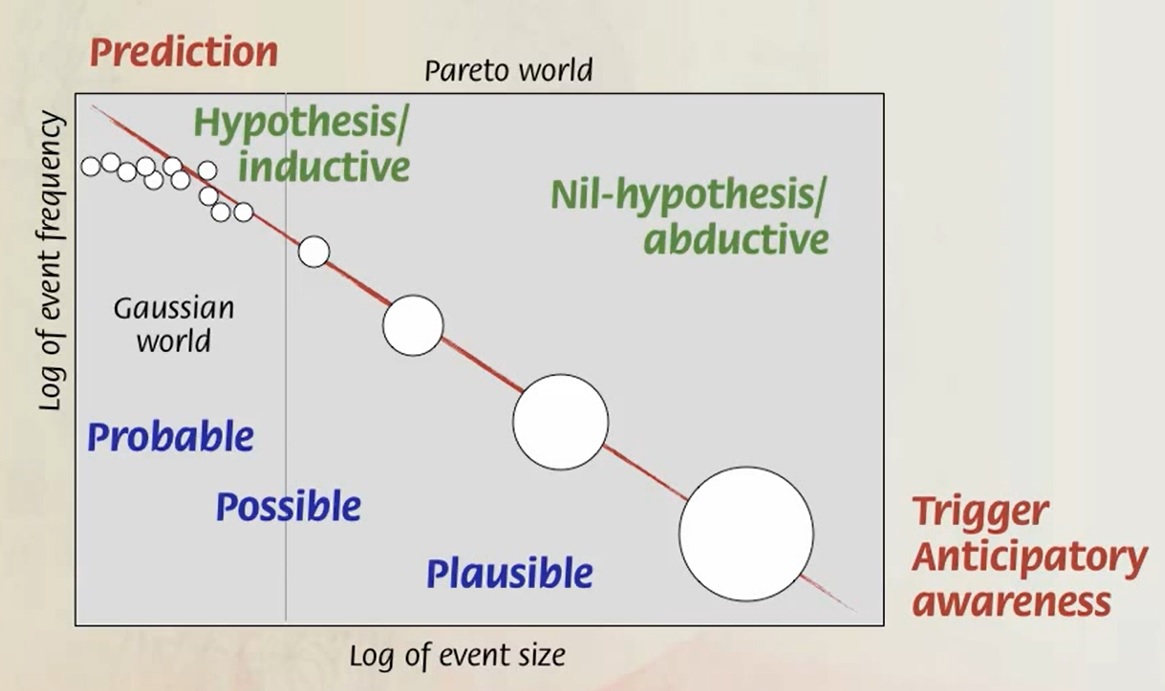 Prediction

Pareto world

Log of event frequency

Hypothesis/ inductive

Nil-hypothesis/ abductive

Gaussian world

Probable

Possible

Plausible

Trigger Anticipatory awareness

Log of event size